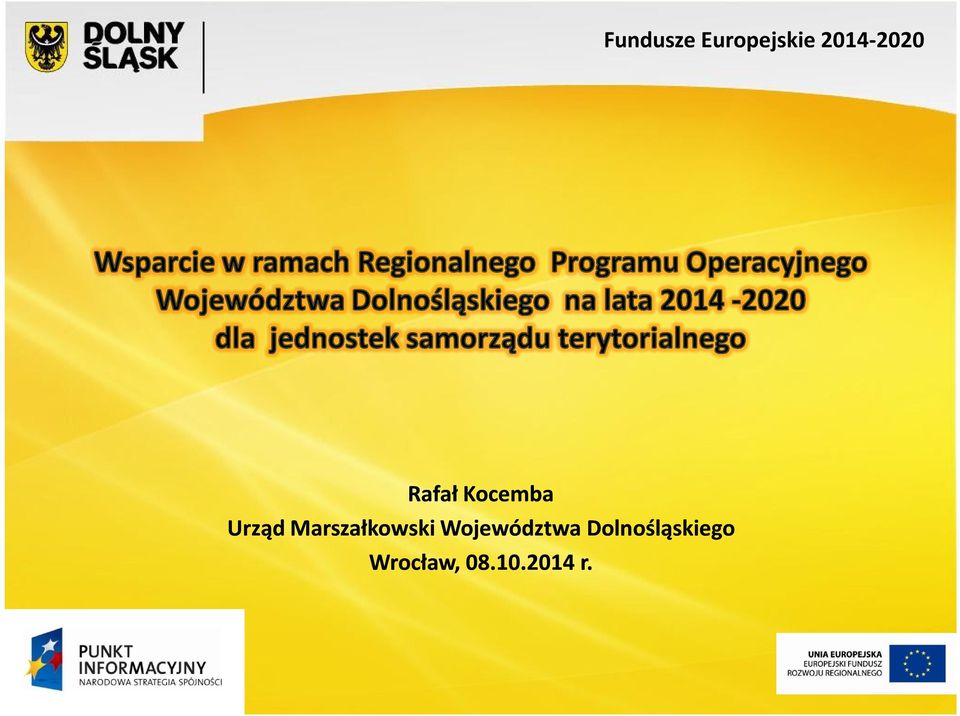 DOLNY ŚLĄSK

Fundusze Europejskie 2014-2020

Wsparcie w ramach Regionalnego Programu Operacyjnego Województwa Dolnośląskiego na lata 2014 -2020 dla jednostek samorządu terytorialnego

Rafał Kocemba
Urząd Marszałkowski Województwa Dolnośląskiego
Wrocław, 08.10.2014 r.

PUNKT INFORMACYJNY
NARODOWA STRATEGIA SPÓJNOŚCI

UNIA EUROPEJSKA
EUROPEJSKI FUNDUSZ ROZWOJU REGIONALNEGO